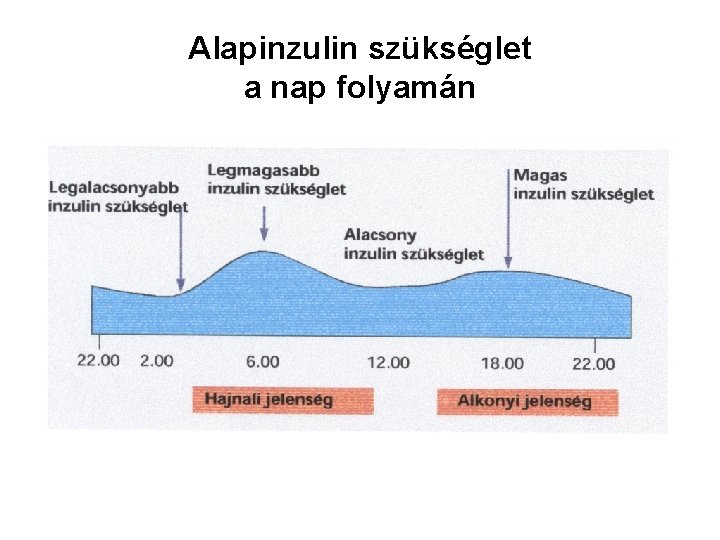 Alapinzulin szükséglet
a nap folyamán

Legalacsonyabb inzulin szükséglet

Legmagasabb inzulin szükséglet

Alacsony inzulin szükséglet

Magas inzulin szükséglet

22.00 2.00 6.00 12.00 18.00 22.00

Hajnali jelenség

Alkonyi jelenség